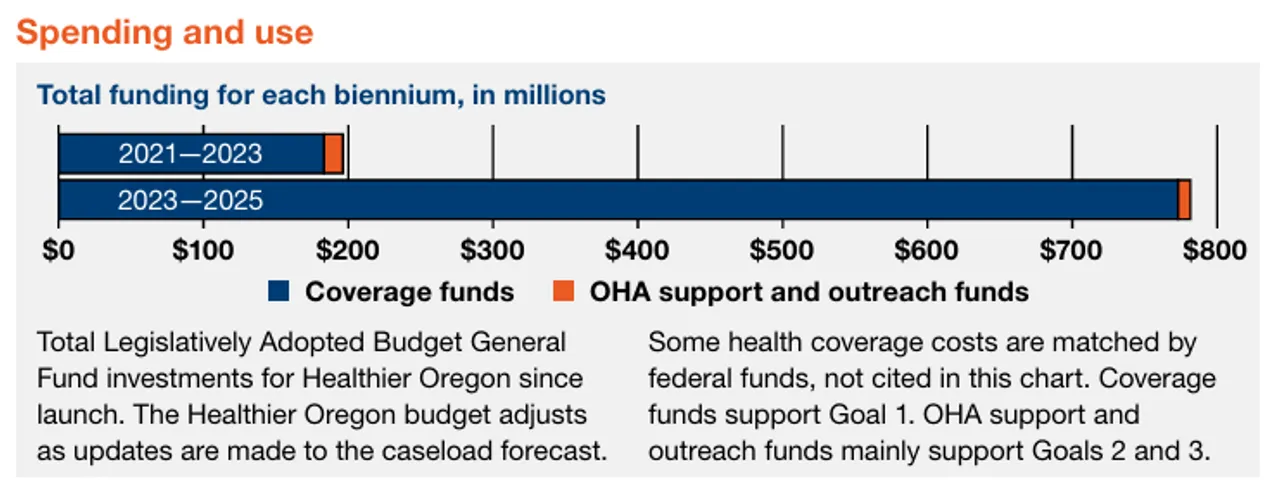 Spending and use

Total funding for each biennium, in millions

2021—2023
2023—2025

$0 $100 $200 $300 $400 $500 $600 $700 $800

Coverage funds
OHA support and outreach funds

Total Legislatively Adopted Budget General Fund investments for Healthier Oregon since launch. The Healthier Oregon budget adjusts as updates are made to the caseload forecast.

Some health coverage costs are matched by federal funds, not cited in this chart. Coverage funds support Goal 1. OHA support and outreach funds mainly support Goals 2 and 3.